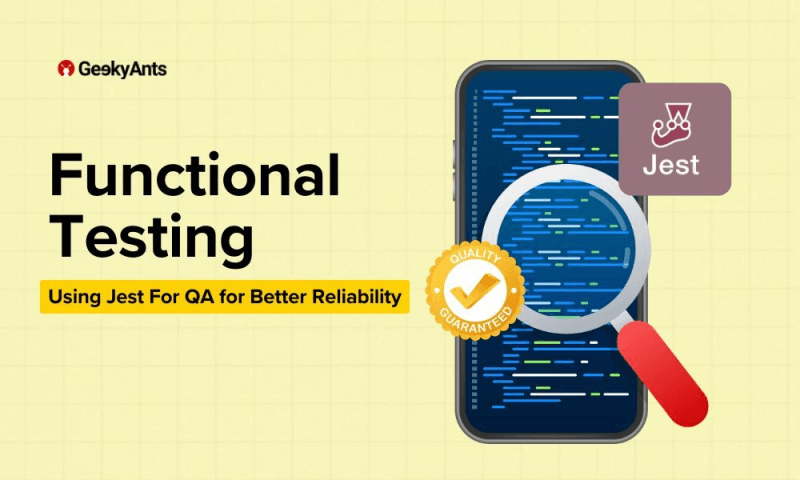 GeekyAnts

Functional Testing

Using Jest For QA for Better Reliability

QUALITY GUARANTEED

Jest